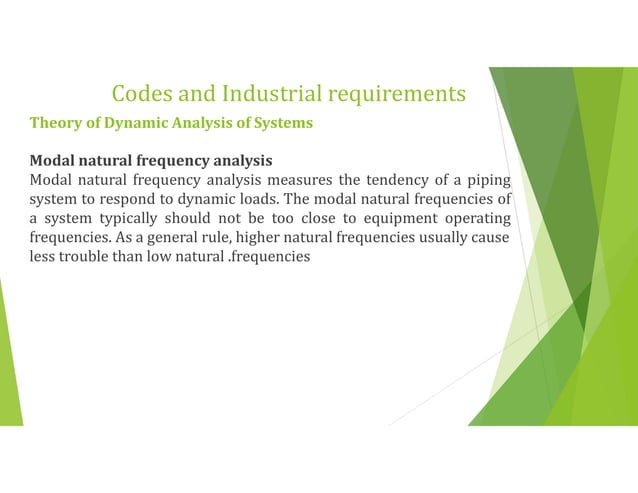 Codes and Industrial requirements

Theory of Dynamic Analysis of Systems

Modal natural frequency analysis

Modal natural frequency analysis measures the tendency of a piping system to respond to dynamic loads. The modal natural frequencies of a system typically should not be too close to equipment operating frequencies. As a general rule, higher natural frequencies usually cause less trouble than low natural .frequencies